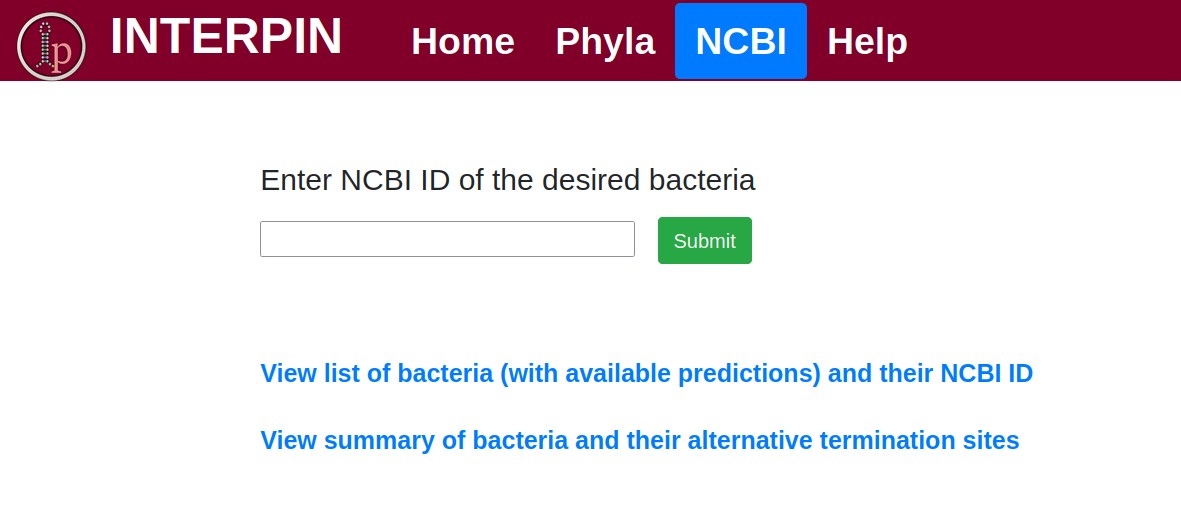 ip INTERPIN Home Phyla NCBI Help

Enter NCBI ID of the desired bacteria

Submit

View list of bacteria (with available predictions) and their NCBI ID

View summary of bacteria and their alternative termination sites